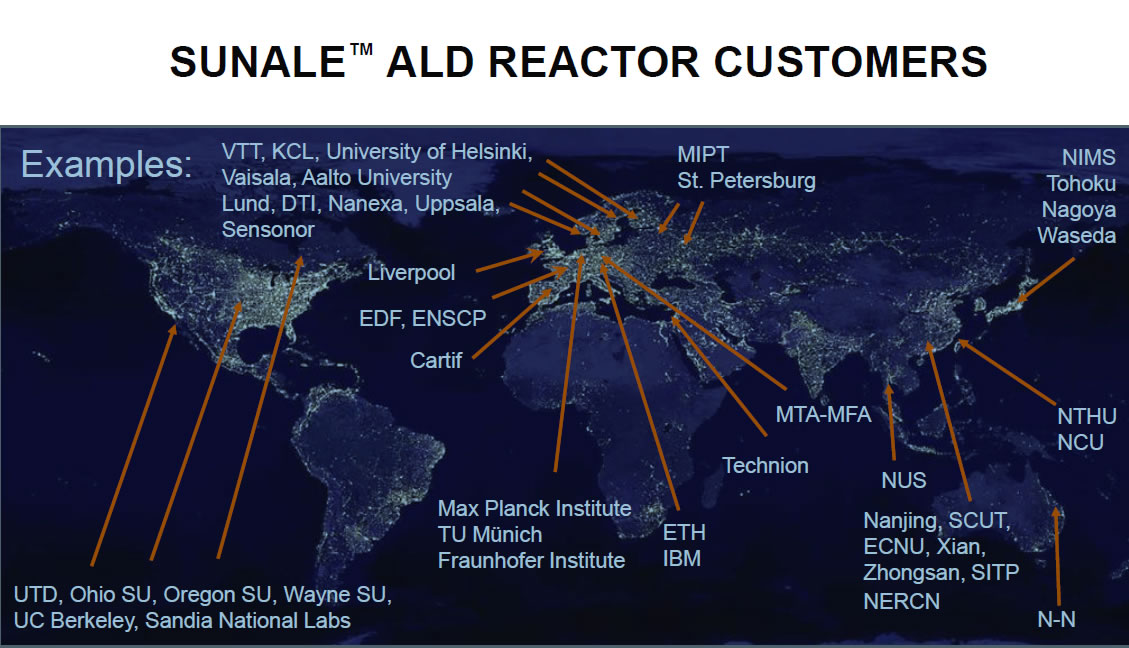 SUNALE™ ALD REACTOR CUSTOMERS

Examples:

VTT, KCL, University of Helsinki, Vaisala, Aalto University Lund, DTI, Nanexa, Uppsala, Sensonor

MIPT
St. Petersburg

NIMS
Tohoku
Nagoya
Waseda

Liverpool

EDF, ENSCP

Cartif

MTA-MFA

Technion

NTHU
NCU

NUS

Max Planck Institute
TU Münich
Fraunhofer Institute

ETH
IBM

Nanjing, SCUT, ECNU, Xian, Zhongsan, SITP
NERCN

UTD, Ohio SU, Oregon SU, Wayne SU, UC Berkeley, Sandia National Labs

N-N